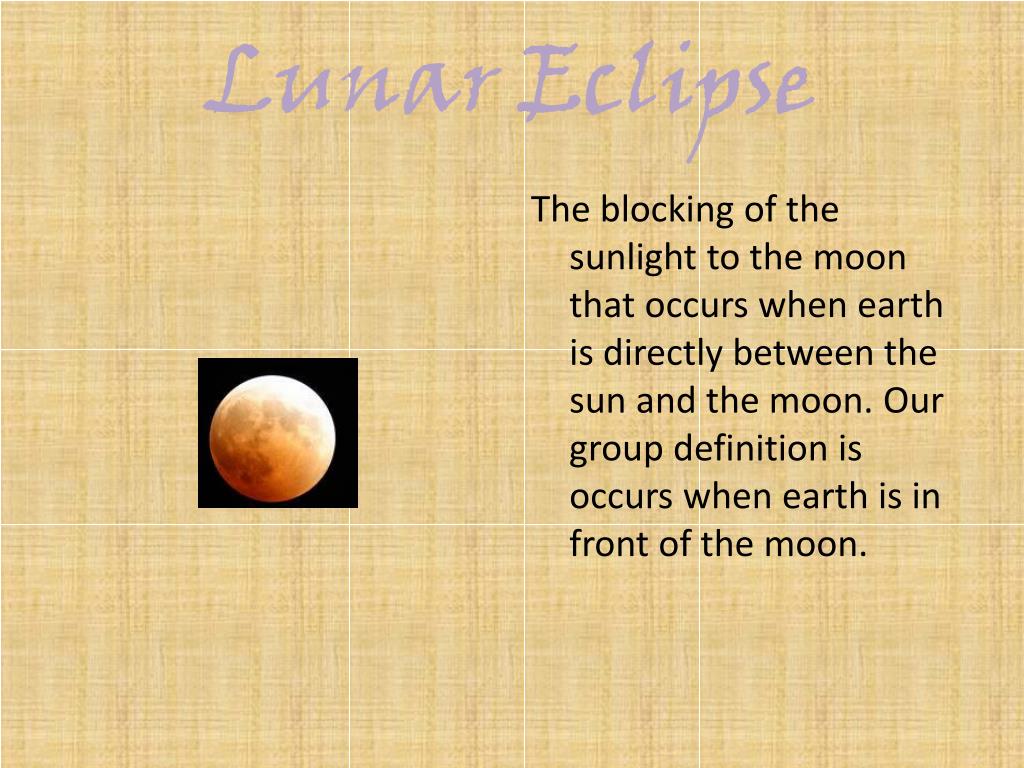 Lunar Eclipse

The blocking of the sunlight to the moon that occurs when earth is directly between the sun and the moon. Our group definition is occurs when earth is in front of the moon.